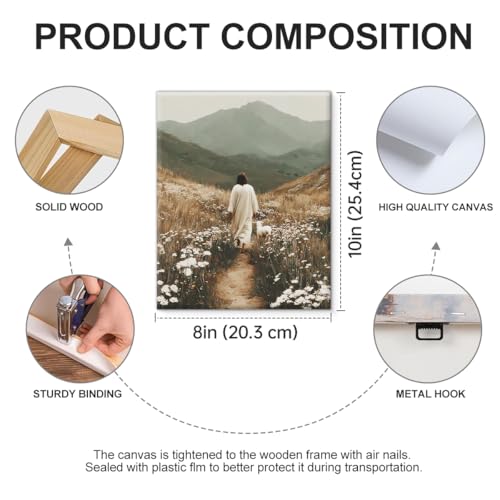 PRODUCT COMPOSITION

SOLID WOOD

10in (25.4cm)

HIGH QUALITY CANVAS

8in (20.3 cm)

STURDY BINDING

METAL HOOK

The canvas is tightened to the wooden frame with air nails.
Sealed with plastic flm to better protect it during transportation.